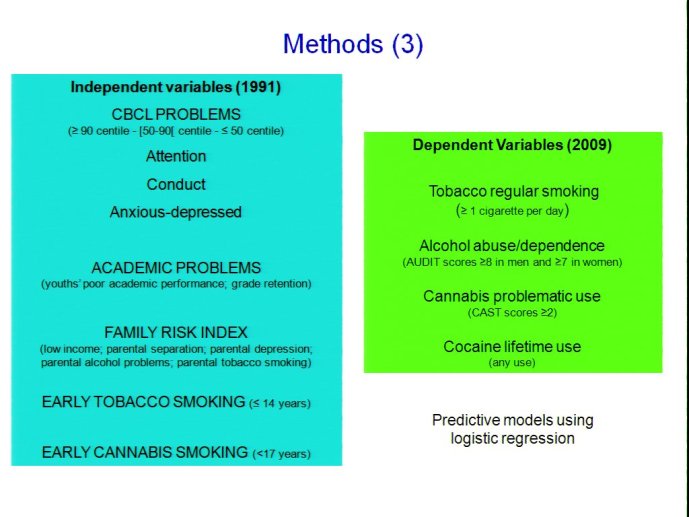 Methods (3)

Independent variables (1991)

CBCL PROBLEMS
(≥ 90 centile - [50-90[ centile - ≤ 50 centile)

Attention

Conduct

Anxious-depressed

ACADEMIC PROBLEMS
(youths' poor academic performance; grade retention)

FAMILY RISK INDEX
(low income; parental separation; parental depression; parental alcohol problems; parental tobacco smoking)

EARLY TOBACCO SMOKING (≤ 14 years)

EARLY CANNABIS SMOKING (<17 years)

Dependent Variables (2009)

Tobacco regular smoking
(≥ 1 cigarette per day)

Alcohol abuse/dependence
(AUDIT scores ≥8 in men and ≥7 in women)

Cannabis problematic use
(CAST scores ≥2)

Cocaine lifetime use
(any use)

Predictive models using logistic regression